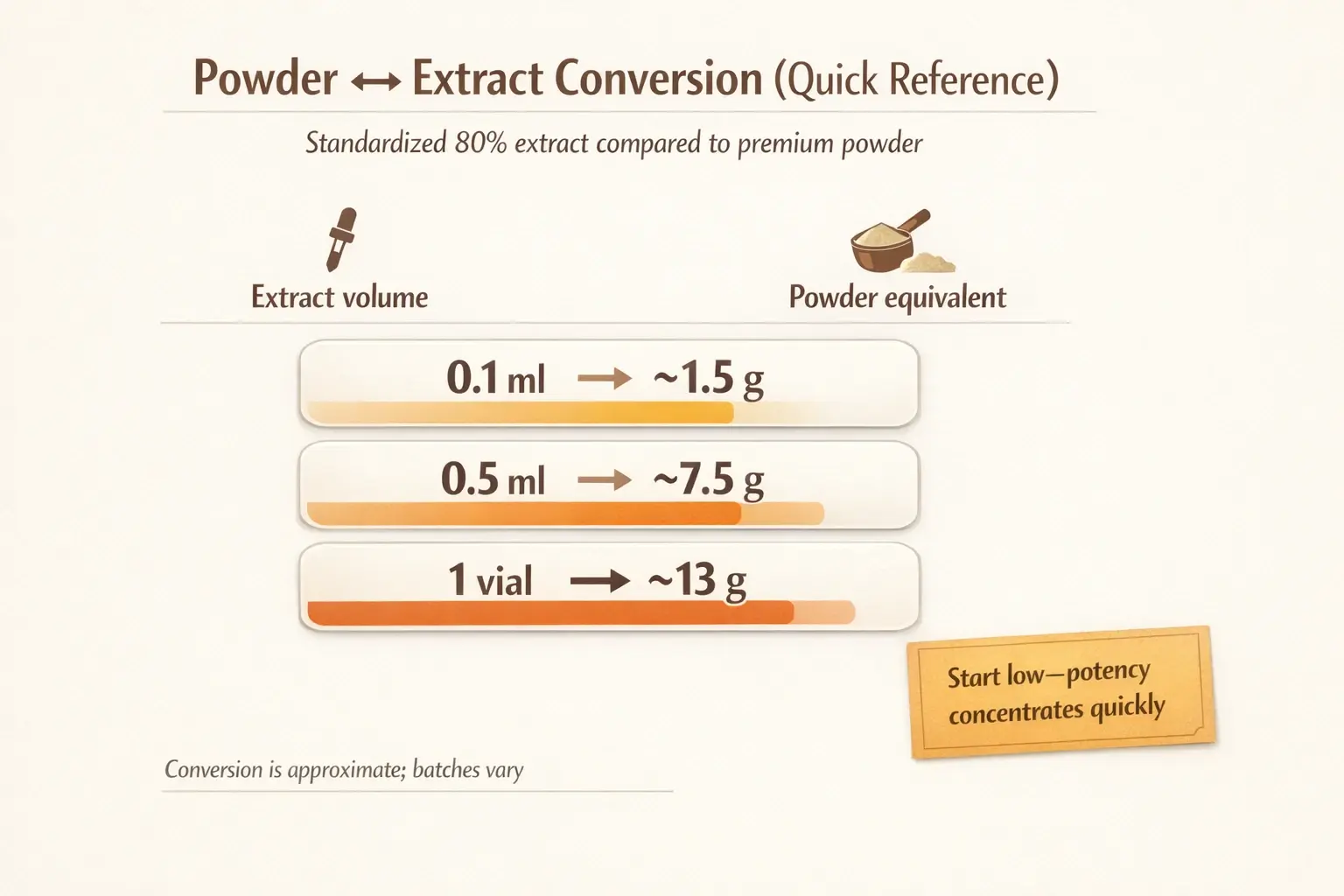 Powder ↔ Extract Conversion (Quick Reference)

Standardized 80% extract compared to premium powder

Extract volume

Powder equivalent

0.1 ml → ~1.5 g

0.5 ml → ~7.5 g

1 vial → ~13 g

Start low—potency concentrates quickly

Conversion is approximate; batches vary